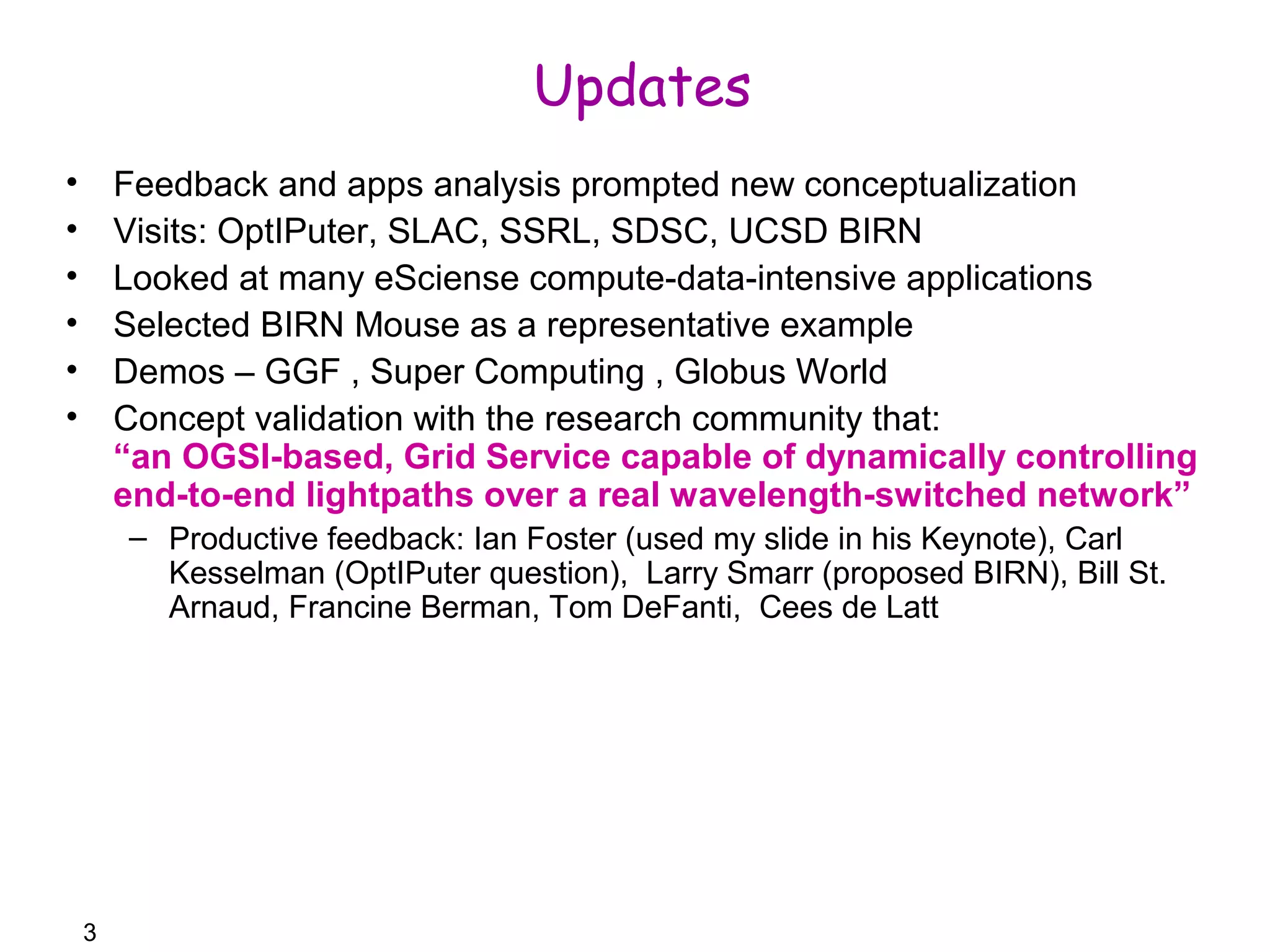 Updates

• Feedback and apps analysis prompted new conceptualization
• Visits: OptIPuter, SLAC, SSRL, SDSC, UCSD BIRN
• Looked at many eSciense compute-data-intensive applications
• Selected BIRN Mouse as a representative example
• Demos – GGF , Super Computing , Globus World
• Concept validation with the research community that: “an OGSI-based, Grid Service capable of dynamically controlling end-to-end lightpaths over a real wavelength-switched network”
– Productive feedback: Ian Foster (used my slide in his Keynote), Carl Kesselman (OptIPuter question), Larry Smarr (proposed BIRN), Bill St. Arnaud, Francine Berman, Tom DeFanti, Cees de Latt

3